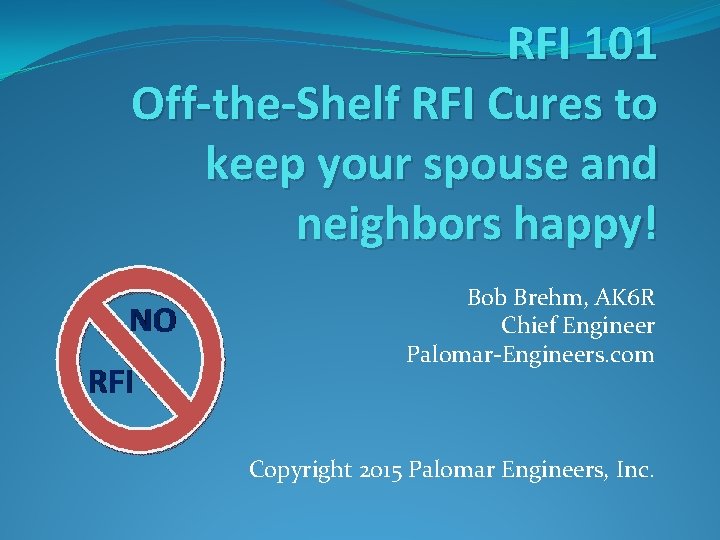 RFI 101
Off-the-Shelf RFI Cures to keep your spouse and neighbors happy!

NO
RFI

Bob Brehm, AK6R
Chief Engineer
Palomar-Engineers.com

Copyright 2015 Palomar Engineers, Inc.